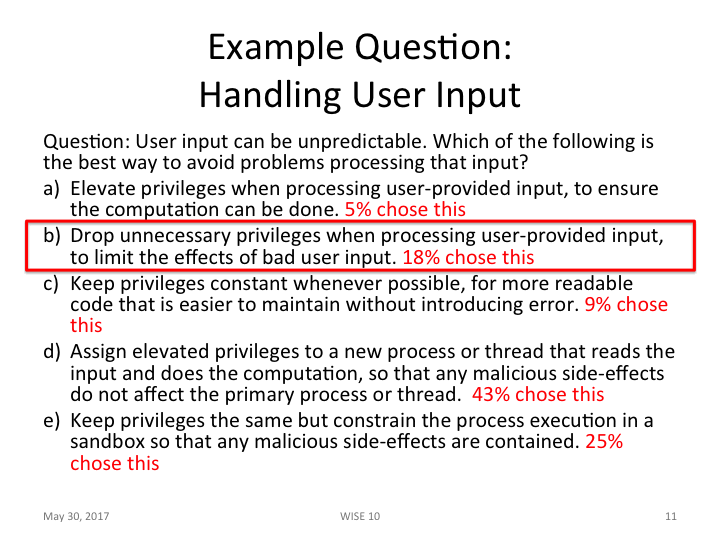 Example Question:
Handling User Input

Question: User input can be unpredictable. Which of the following is the best way to avoid problems processing that input?

a) Elevate privileges when processing user-provided input, to ensure the computation can be done. 5% chose this
b) Drop unnecessary privileges when processing user-provided input, to limit the effects of bad user input. 18% chose this
c) Keep privileges constant whenever possible, for more readable code that is easier to maintain without introducing error. 9% chose this
d) Assign elevated privileges to a new process or thread that reads the input and does the computation, so that any malicious side-effects do not affect the primary process or thread. 43% chose this
e) Keep privileges the same but constrain the process execution in a sandbox so that any malicious side-effects are contained. 25% chose this

May 30, 2017 WISE 10 11